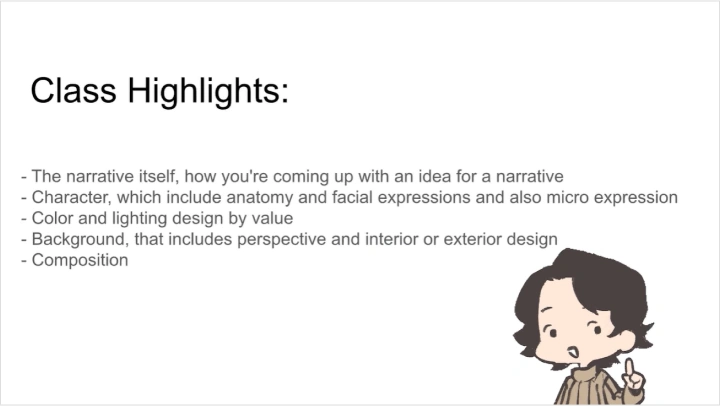 Class Highlights:

- The narrative itself, how you're coming up with an idea for a narrative
- Character, which include anatomy and facial expressions and also micro expression
- Color and lighting design by value
- Background, that includes perspective and interior or exterior design
- Composition